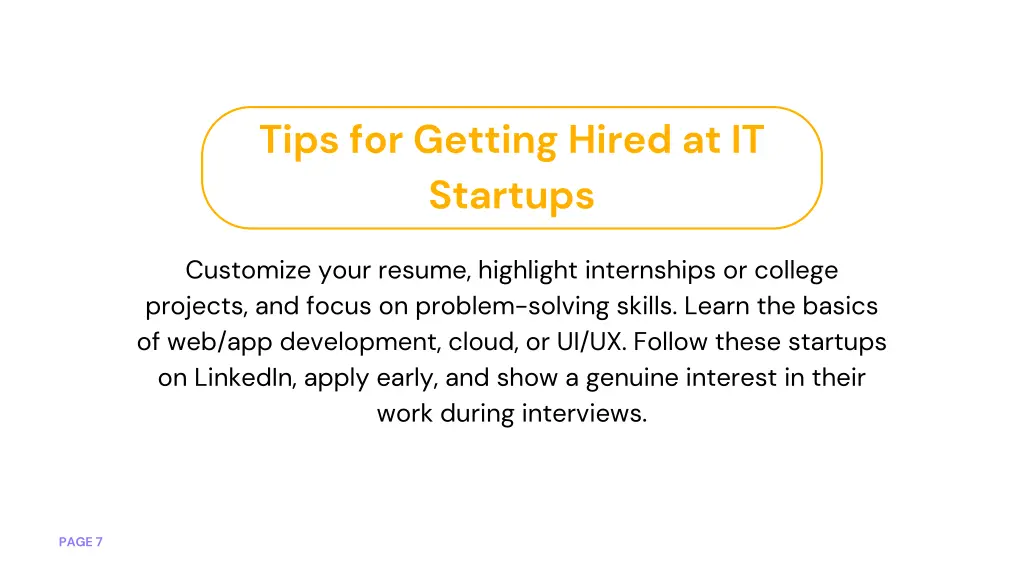 Tips for Getting Hired at IT Startups

Customize your resume, highlight internships or college projects, and focus on problem-solving skills. Learn the basics of web/app development, cloud, or UI/UX. Follow these startups on LinkedIn, apply early, and show a genuine interest in their work during interviews.

PAGE 7